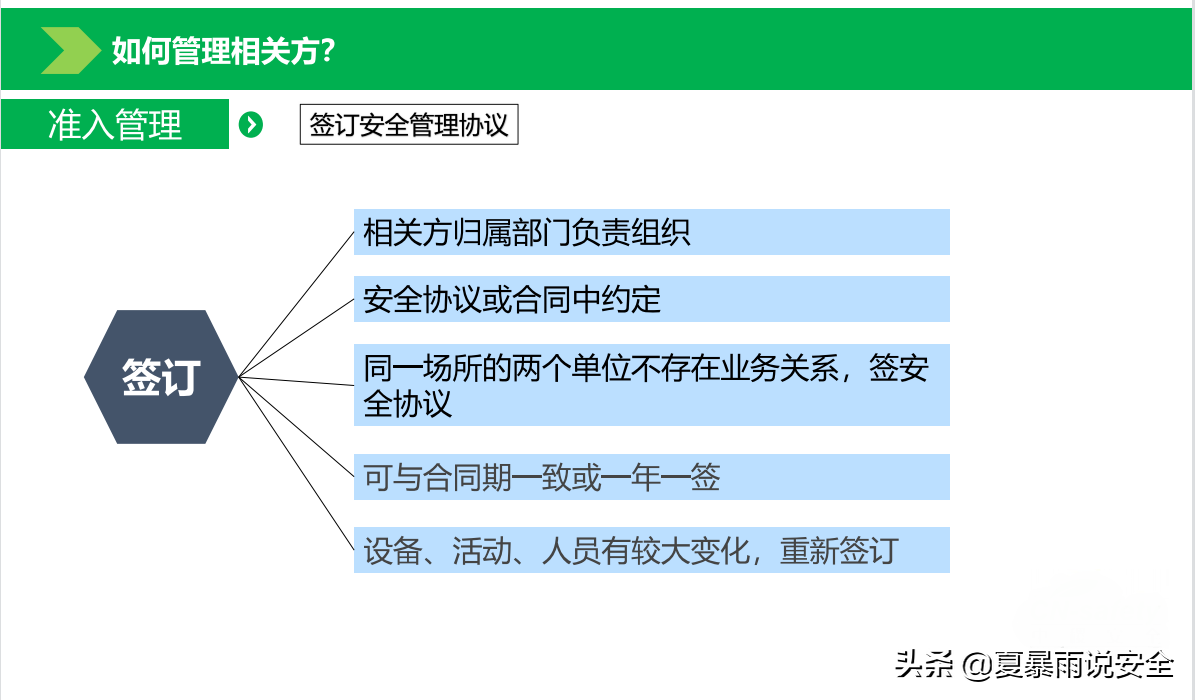 如何管理相关方？

准入管理

签订安全管理协议

签订

相关方归属部门负责组织

安全协议或合同中约定

同一场所的两个单位不存在业务关系，签安全协议

可与合同期一致或一年一签

设备、活动、人员有较大变化，重新签订

头条 @夏暴雨说安全